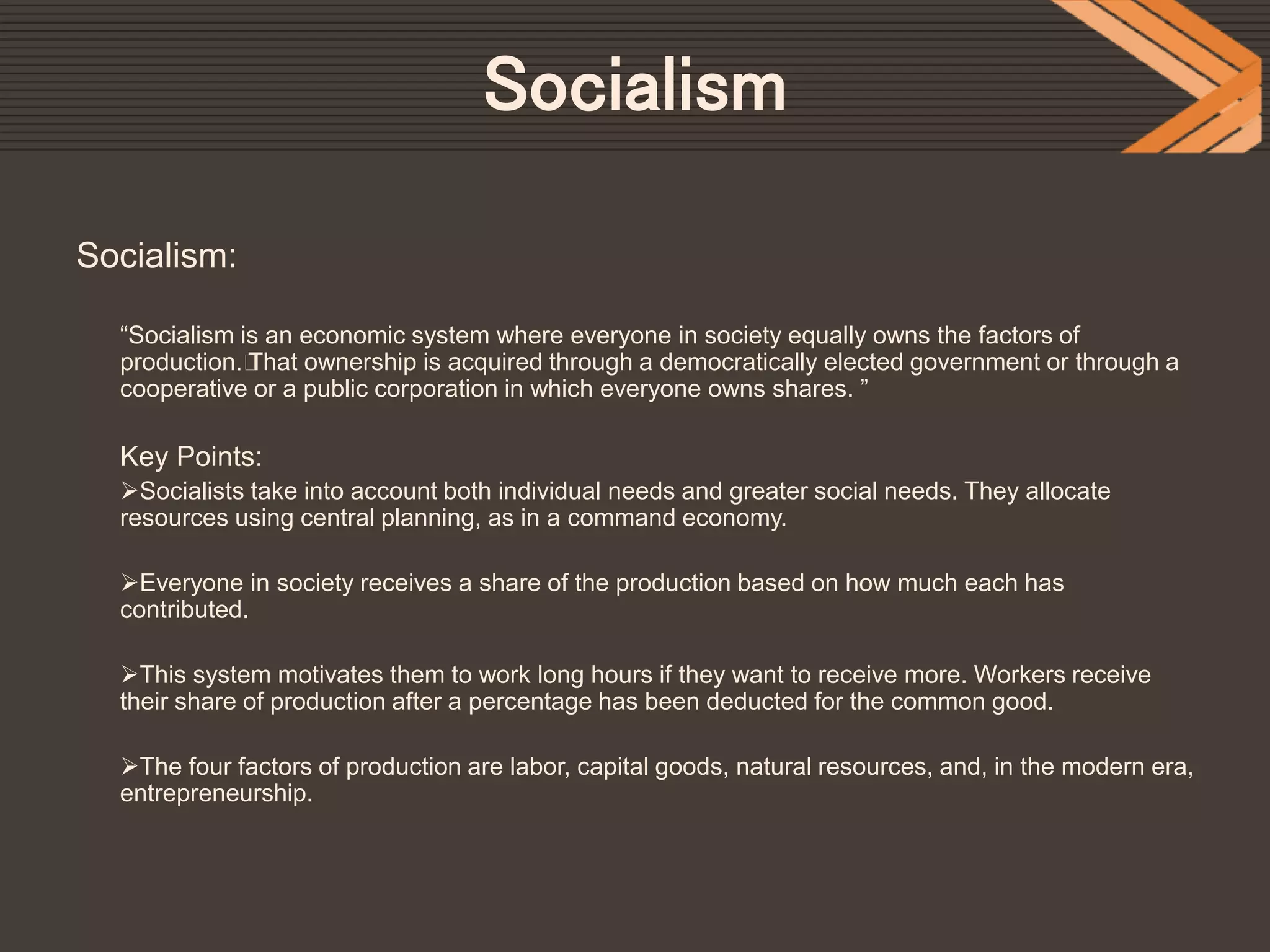 Socialism

Socialism:

“Socialism is an economic system where everyone in society equally owns the factors of production. That ownership is acquired through a democratically elected government or through a cooperative or a public corporation in which everyone owns shares. ”

Key Points:

➢Socialists take into account both individual needs and greater social needs. They allocate resources using central planning, as in a command economy.

➢Everyone in society receives a share of the production based on how much each has contributed.

➢This system motivates them to work long hours if they want to receive more. Workers receive their share of production after a percentage has been deducted for the common good.

➢The four factors of production are labor, capital goods, natural resources, and, in the modern era, entrepreneurship.